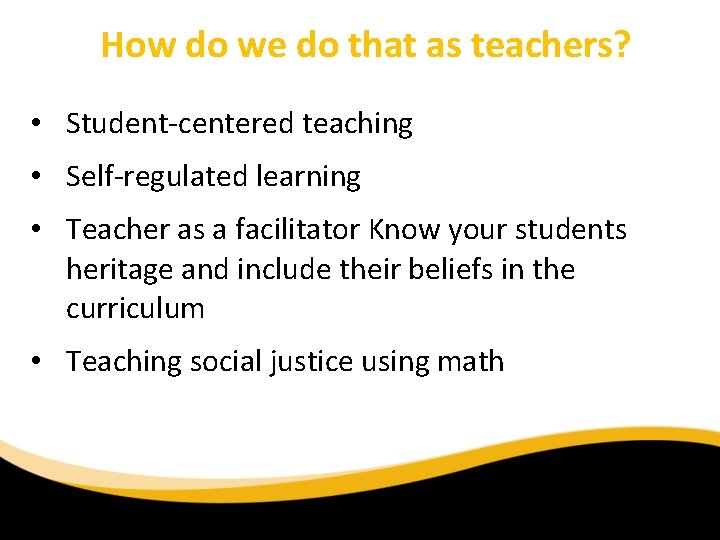 How do we do that as teachers?

• Student-centered teaching
• Self-regulated learning
• Teacher as a facilitator Know your students heritage and include their beliefs in the curriculum
• Teaching social justice using math